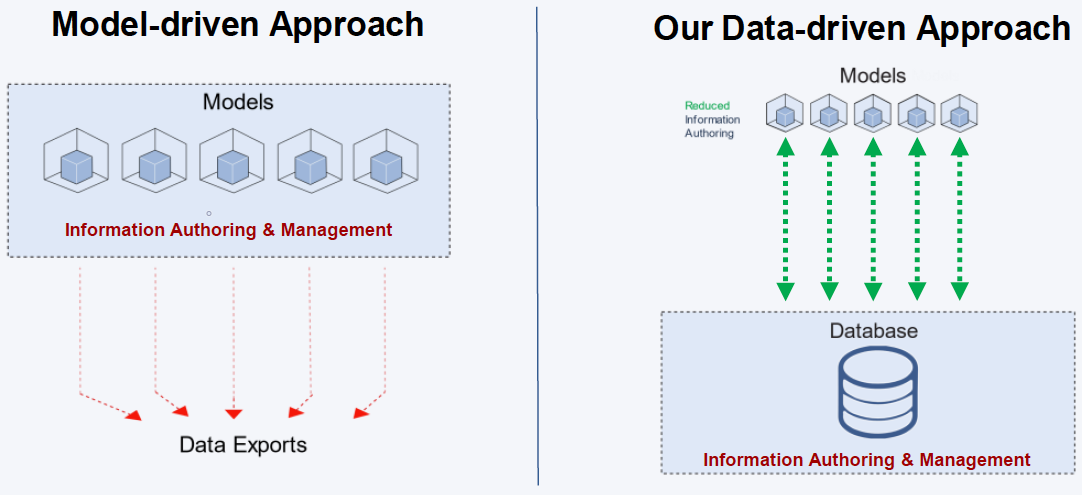 Model-driven Approach

Models

Information Authoring & Management

Data Exports

Our Data-driven Approach

Models

Reduced Information Authoring

Database

Information Authoring & Management